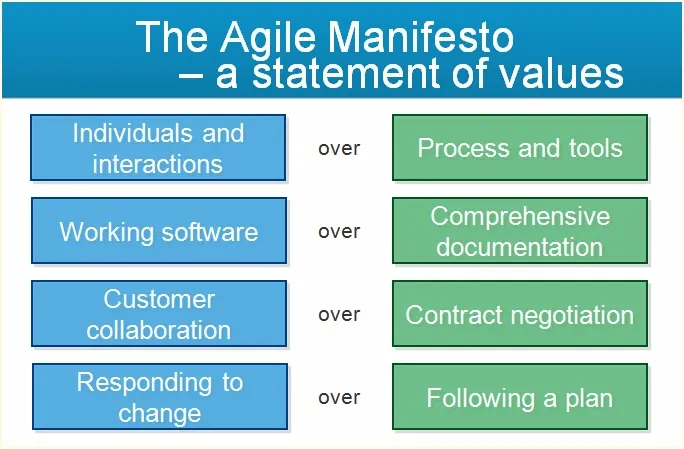 The Agile Manifesto – a statement of values

Individuals and interactions

over

Process and tools

Working software

over

Comprehensive documentation

Customer collaboration

over

Contract negotiation

Responding to change

over

Following a plan